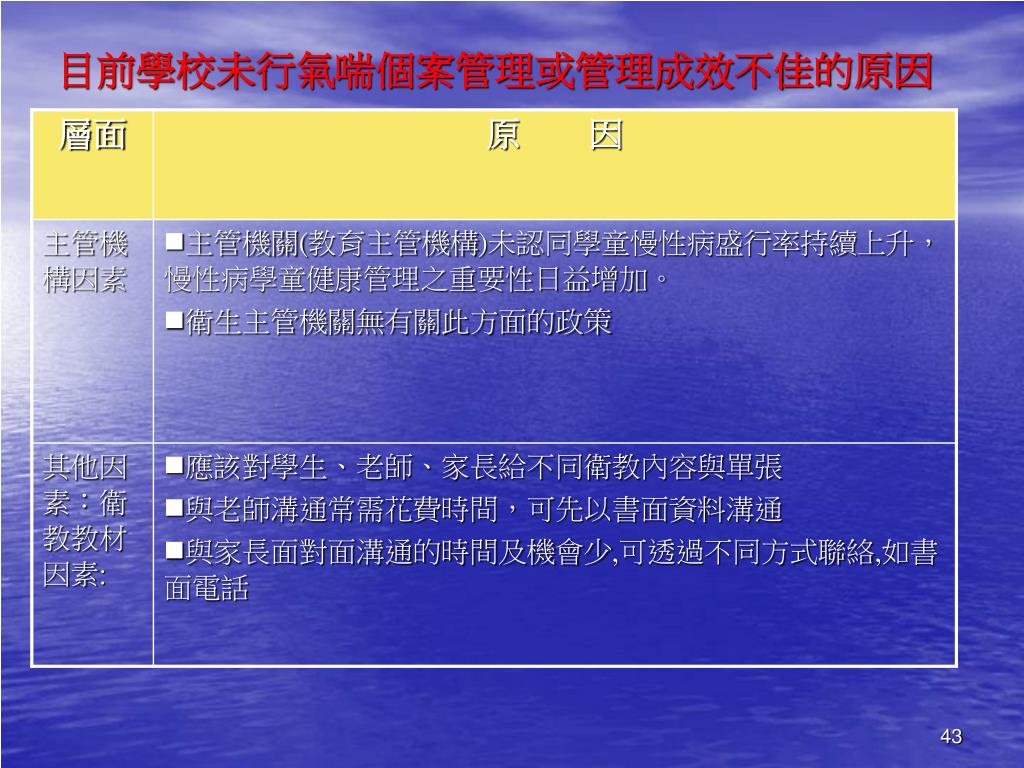 目前學校未行氣喘個案管理或管理成效不佳的原因

| 層面 | 原　　因 |
|---|---|
| 主管機構因素 | ■主管機關(教育主管機構)未認同學童慢性病盛行率持續上升，慢性病學童健康管理之重要性日益增加。 ■衛生主管機關無有關此方面的政策 |
| 其他因素：衛教教材因素: | ■應該對學生、老師、家長給不同衛教內容與單張 ■與老師溝通常需花費時間，可先以書面資料溝通 ■與家長面對面溝通的時間及機會少,可透過不同方式聯絡,如書面電話 |

43